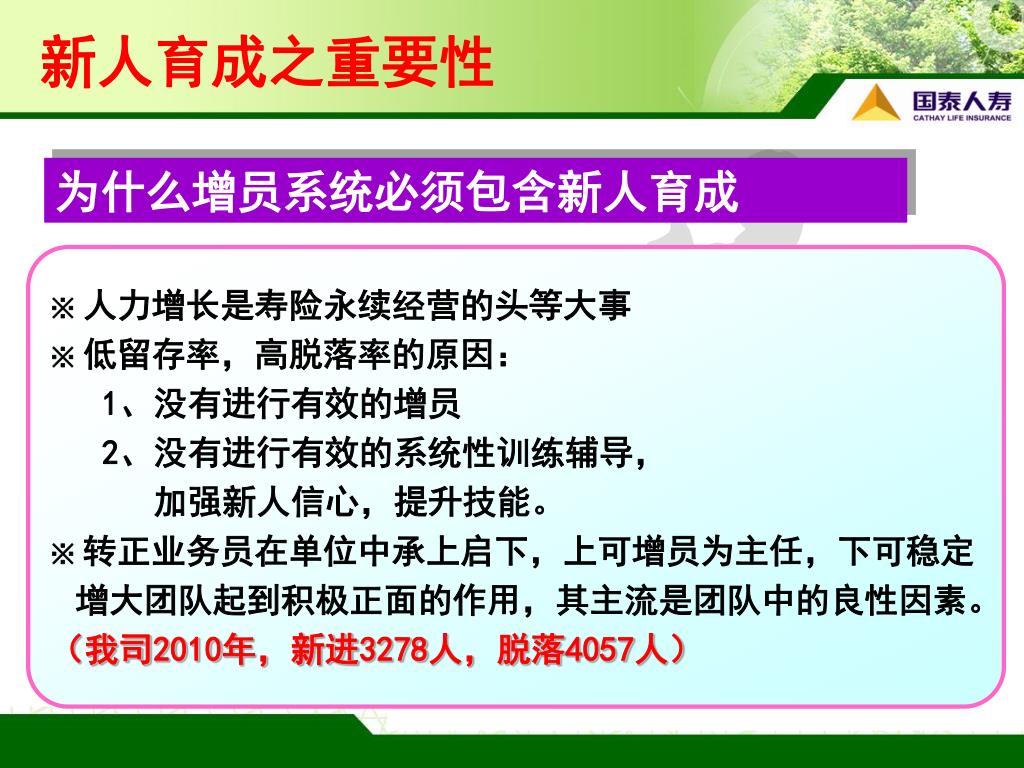 新人育成之重要性

国泰人寿
CATHAY LIFE INSURANCE

为什么增员系统必须包含新人育成

※ 人力增长是寿险永续经营的头等大事
※ 低留存率，高脱落率的原因：
1、没有进行有效的增员
2、没有进行有效的系统性训练辅导，加强新人信心，提升技能。
※ 转正业务员在单位中承上启下，上可增员为主任，下可稳定增大团队起到积极正面的作用，其主流是团队中的良性因素。
（我司2010年，新进3278人，脱落4057人）